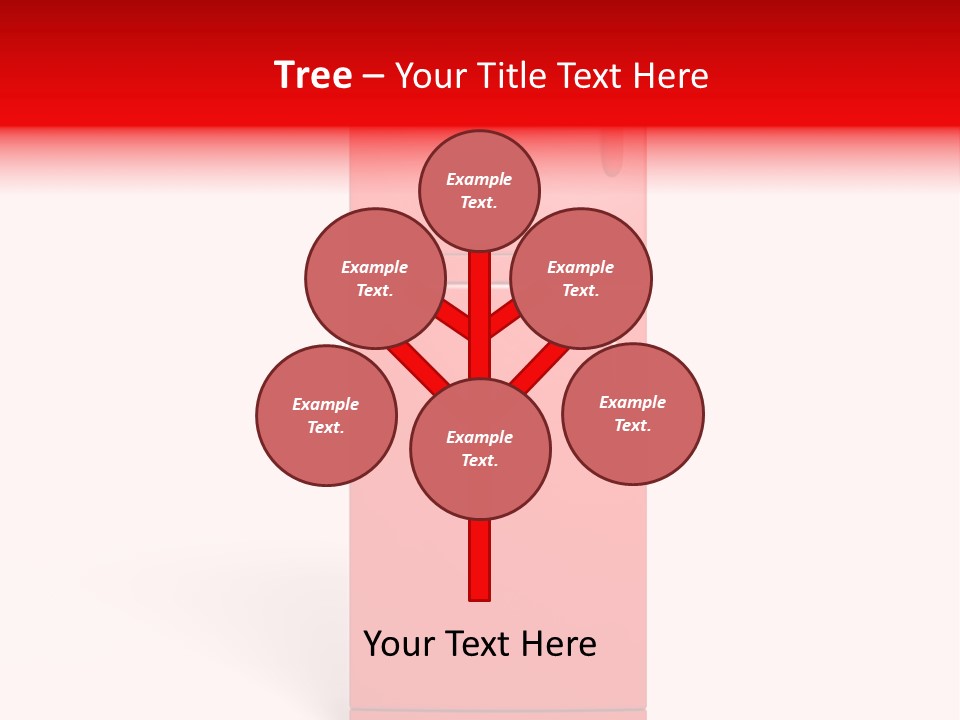 Tree – Your Title Text Here

Example Text.

Example Text.

Example Text.

Example Text.

Example Text.

Example Text.

Your Text Here